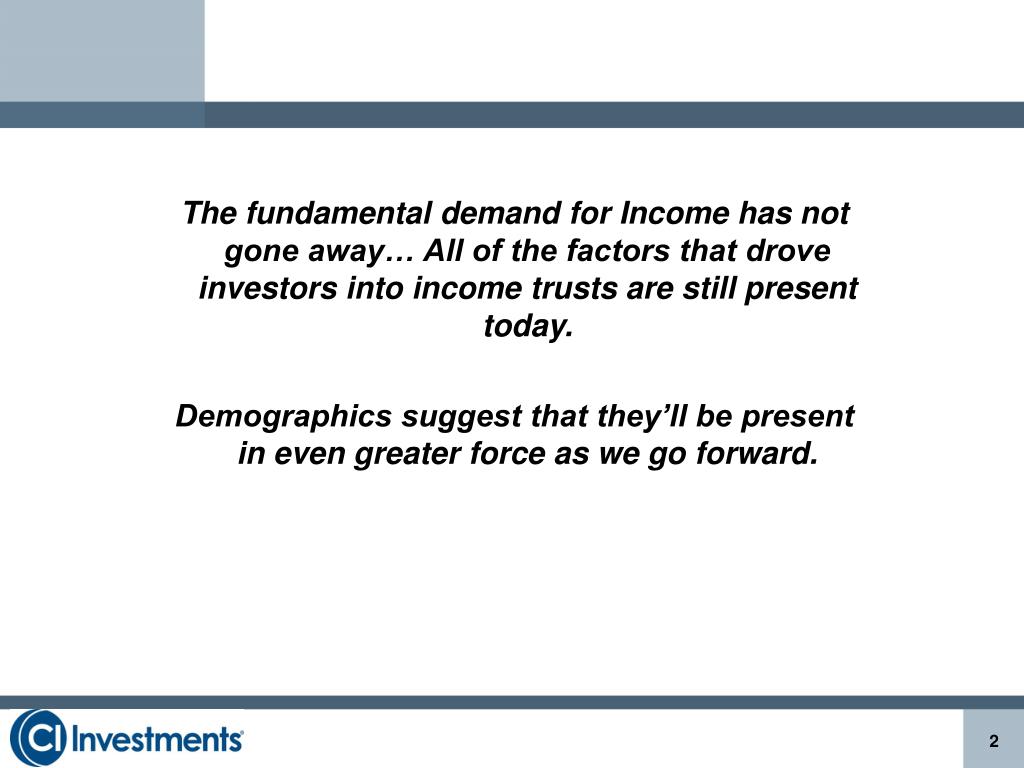 The fundamental demand for Income has not gone away… All of the factors that drove investors into income trusts are still present today.

Demographics suggest that they'll be present in even greater force as we go forward.

CI Investments®

2